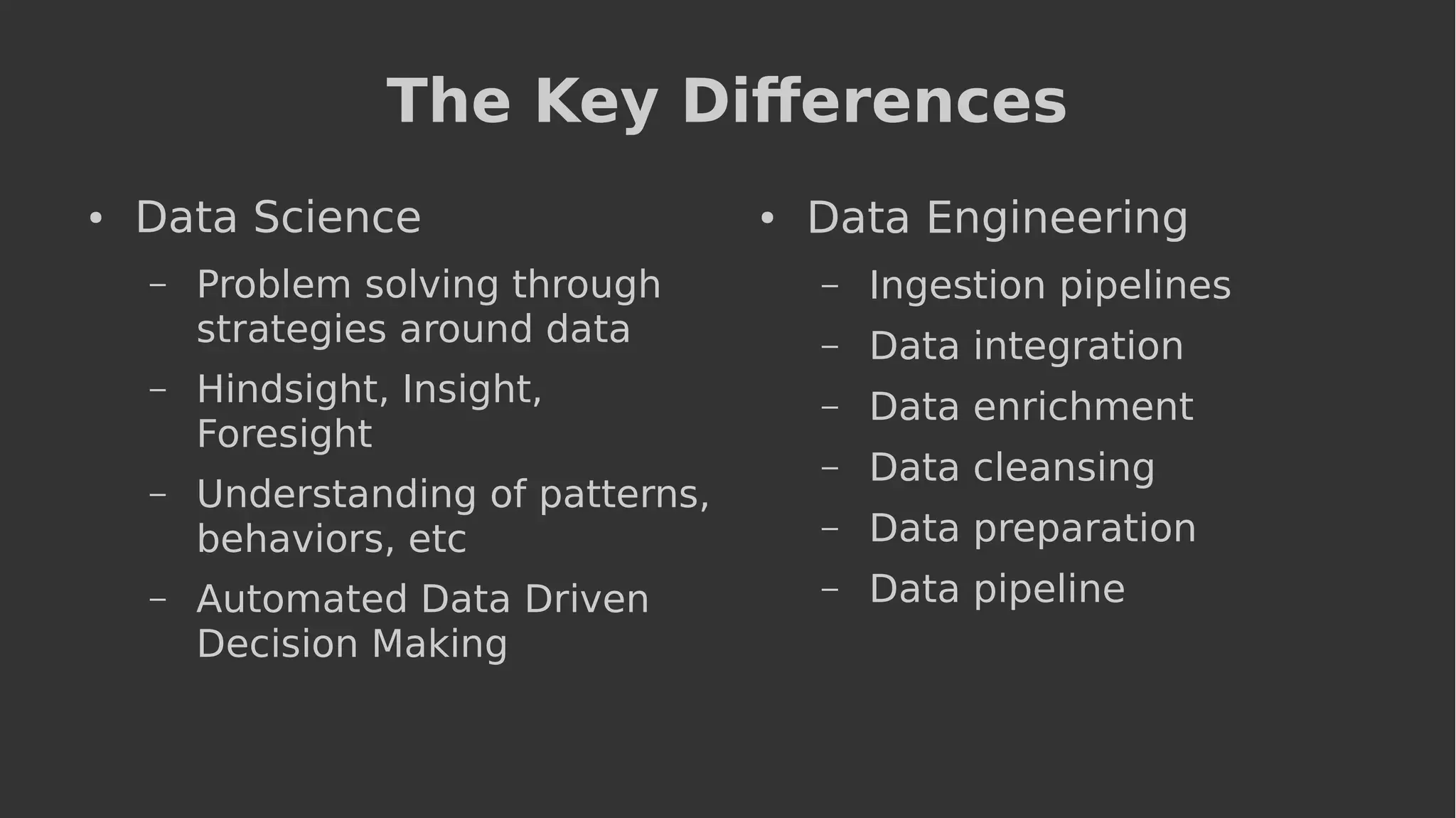 The Key Differences

• Data Science
  – Problem solving through strategies around data
  – Hindsight, Insight, Foresight
  – Understanding of patterns, behaviors, etc
  – Automated Data Driven Decision Making

• Data Engineering
  – Ingestion pipelines
  – Data integration
  – Data enrichment
  – Data cleansing
  – Data preparation
  – Data pipeline